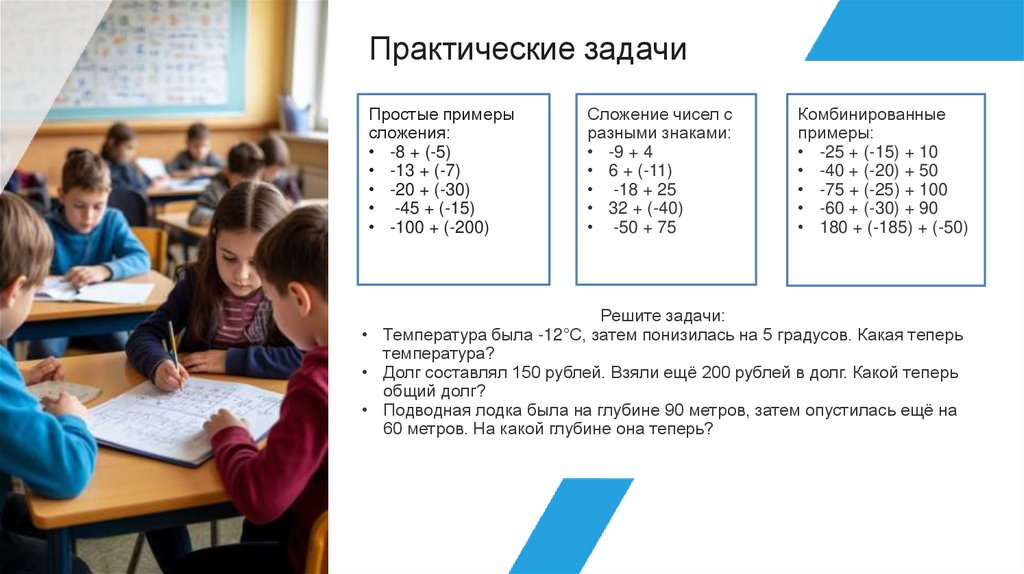 Практические задачи

Простые примеры сложения:
• -8 + (-5)
• -13 + (-7)
• -20 + (-30)
• -45 + (-15)
• -100 + (-200)

Сложение чисел с разными знаками:
• -9 + 4
• 6 + (-11)
• -18 + 25
• 32 + (-40)
• -50 + 75

Комбинированные примеры:
• -25 + (-15) + 10
• -40 + (-20) + 50
• -75 + (-25) + 100
• -60 + (-30) + 90
• 180 + (-185) + (-50)

Решите задачи:
• Температура была -12°C, затем понизилась на 5 градусов. Какая теперь температура?
• Долг составлял 150 рублей. Взяли ещё 200 рублей в долг. Какой теперь общий долг?
• Подводная лодка была на глубине 90 метров, затем опустилась ещё на 60 метров. На какой глубине она теперь?